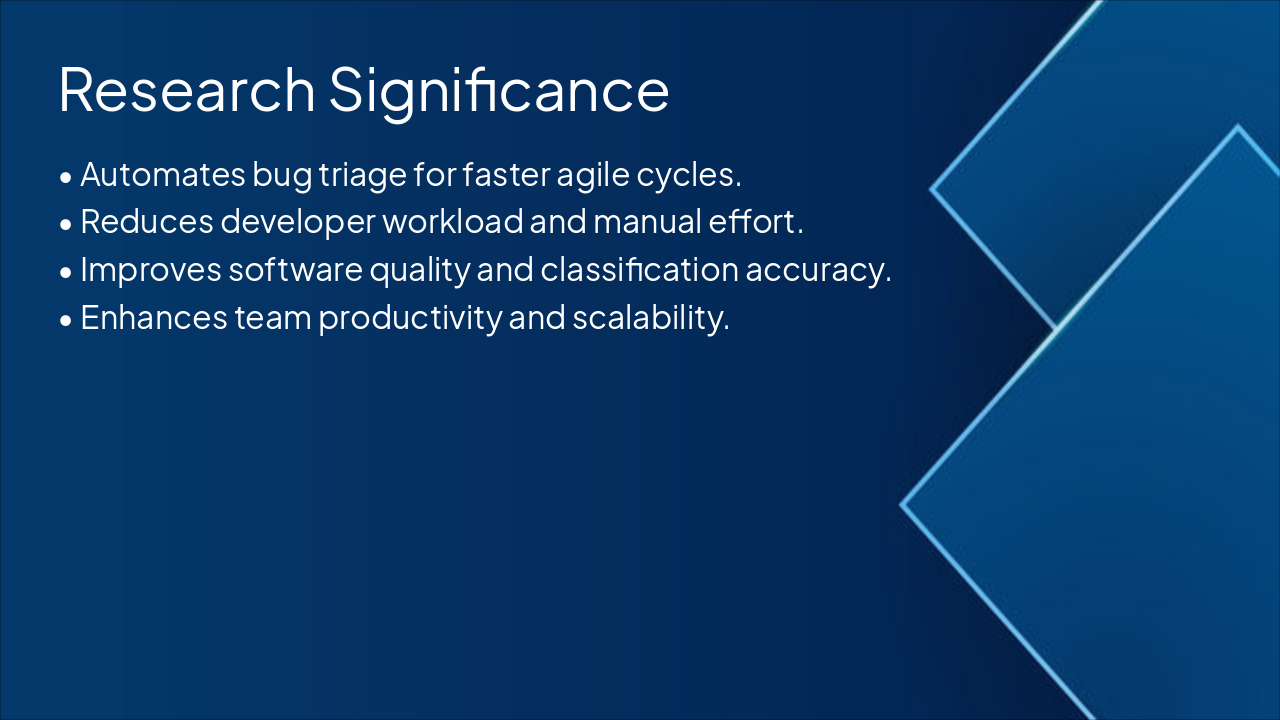 Research Significance

• Automates bug triage for faster agile cycles.
• Reduces developer workload and manual effort.
• Improves software quality and classification accuracy.
• Enhances team productivity and scalability.